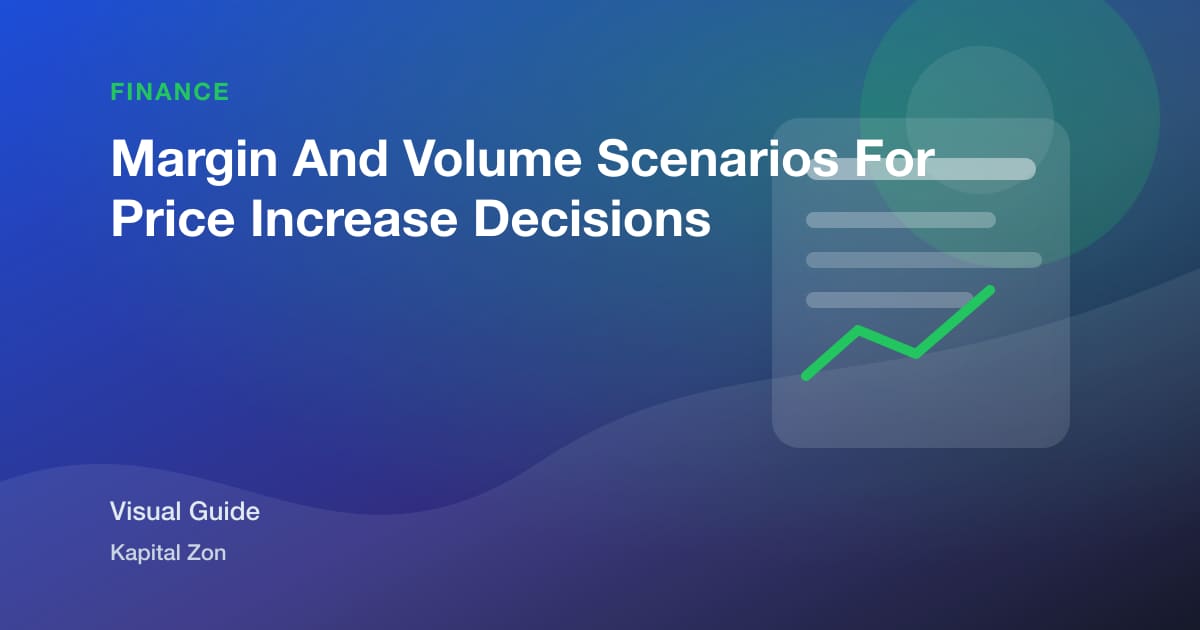 FINANCE

Margin And Volume Scenarios For Price Increase Decisions

Visual Guide

Kapital Zon